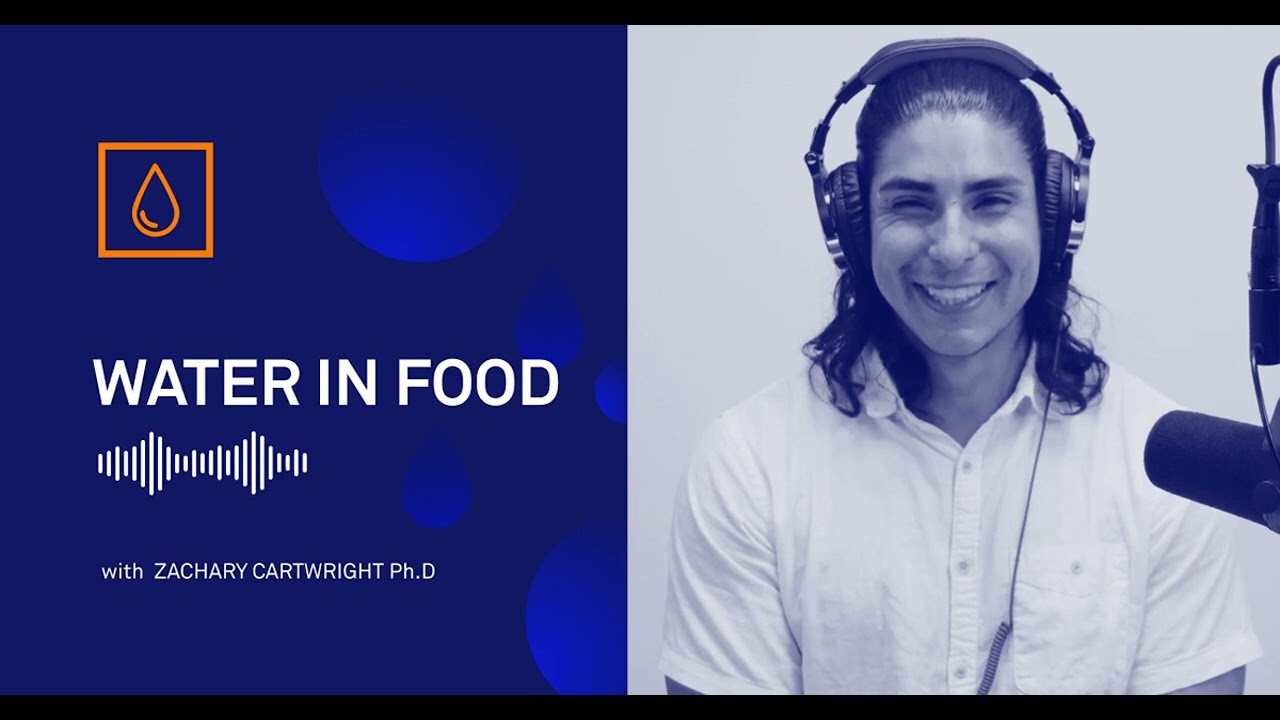 WATER IN FOOD

with ZACHARY CARTWRIGHT Ph.D